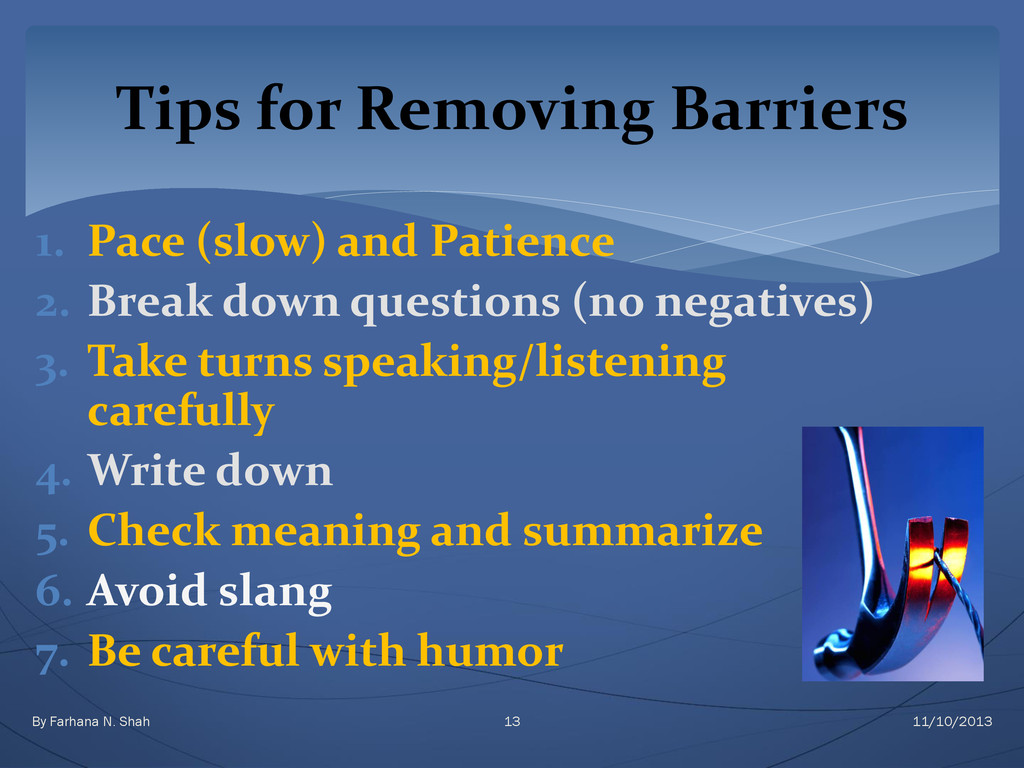 Tips for Removing Barriers

1. Pace (slow) and Patience
2. Break down questions (no negatives)
3. Take turns speaking/listening carefully
4. Write down
5. Check meaning and summarize
6. Avoid slang
7. Be careful with humor

By Farhana N. Shah
13
11/10/2013